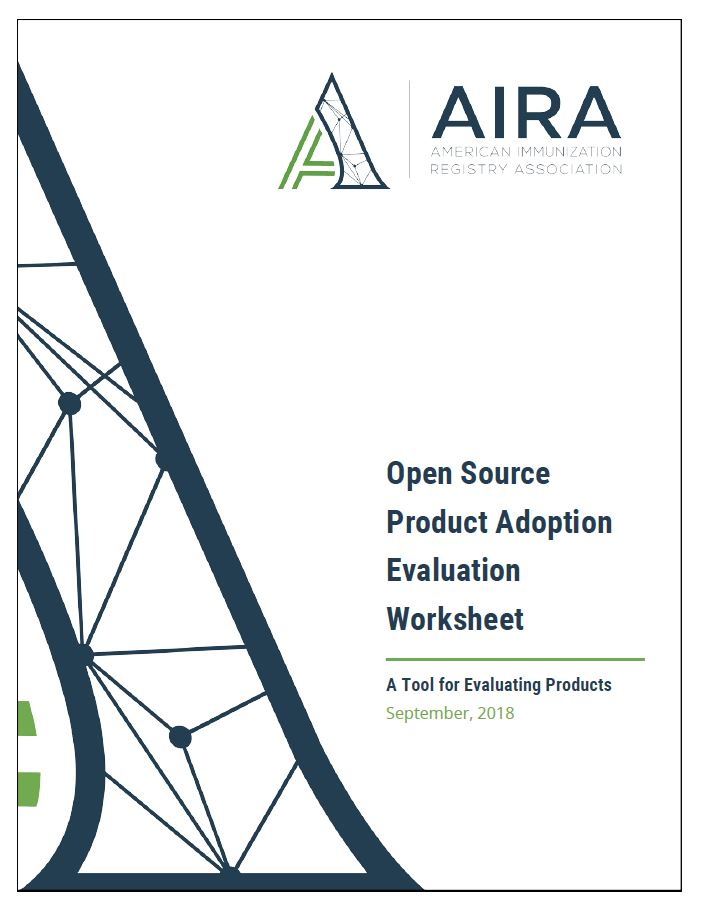 AIRA
AMERICAN IMMUNIZATION
REGISTRY ASSOCIATION

Open Source Product Adoption Evaluation Worksheet

A Tool for Evaluating Products
September, 2018